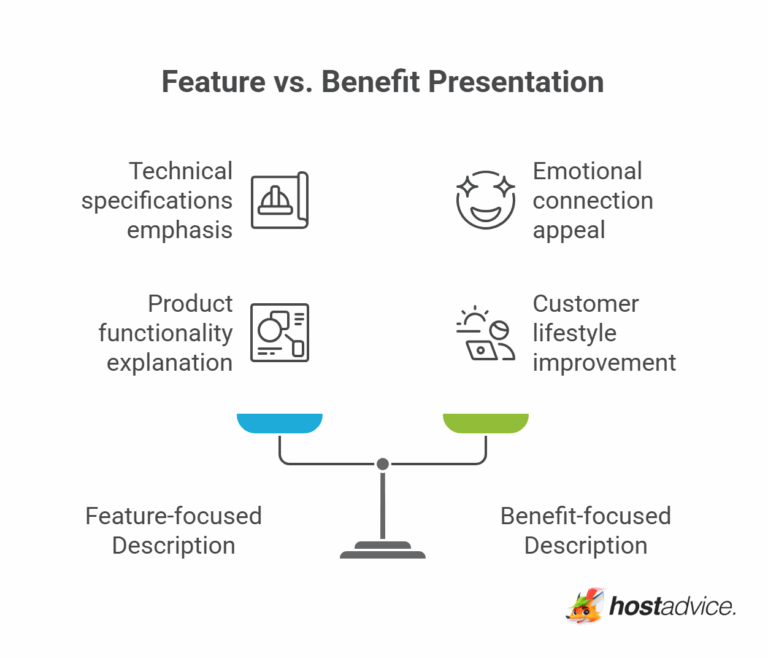 Feature vs. Benefit Presentation

Technical specifications emphasis

Emotional connection appeal

Product functionality explanation

Customer lifestyle improvement

Feature-focused Description

Benefit-focused Description

hostadvice.